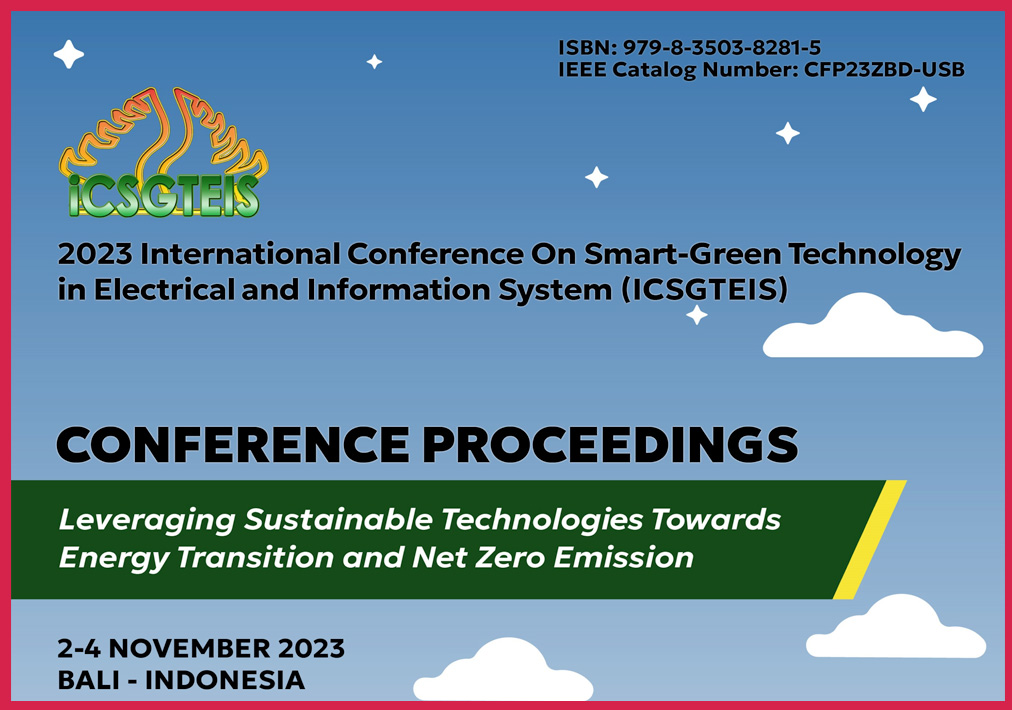 ISBN: 979-8-3503-8281-5
IEEE Catalog Number: CFP23ZBD-USB

iCSGTEIS

2023 International Conference On Smart-Green Technology in Electrical and Information System (ICSGTEIS)

CONFERENCE PROCEEDINGS

Leveraging Sustainable Technologies Towards Energy Transition and Net Zero Emission

2-4 NOVEMBER 2023
BALI - INDONESIA